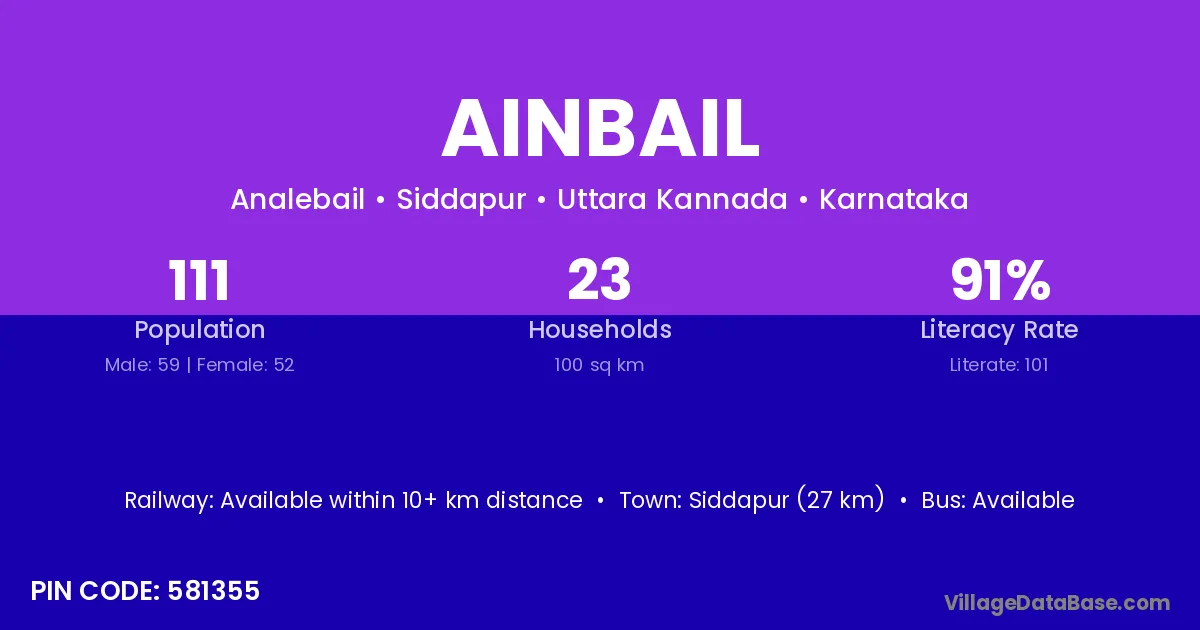 AINBAIL

Analebail • Siddapur • Uttara Kannada • Karnataka

111
Population
Male: 59 | Female: 52

23
Households
100 sq km

91%
Literacy Rate
Literate: 101

Railway: Available within 10+ km distance • Town: Siddapur (27 km) • Bus: Available

PIN CODE: 581355

VillageDataBase.com